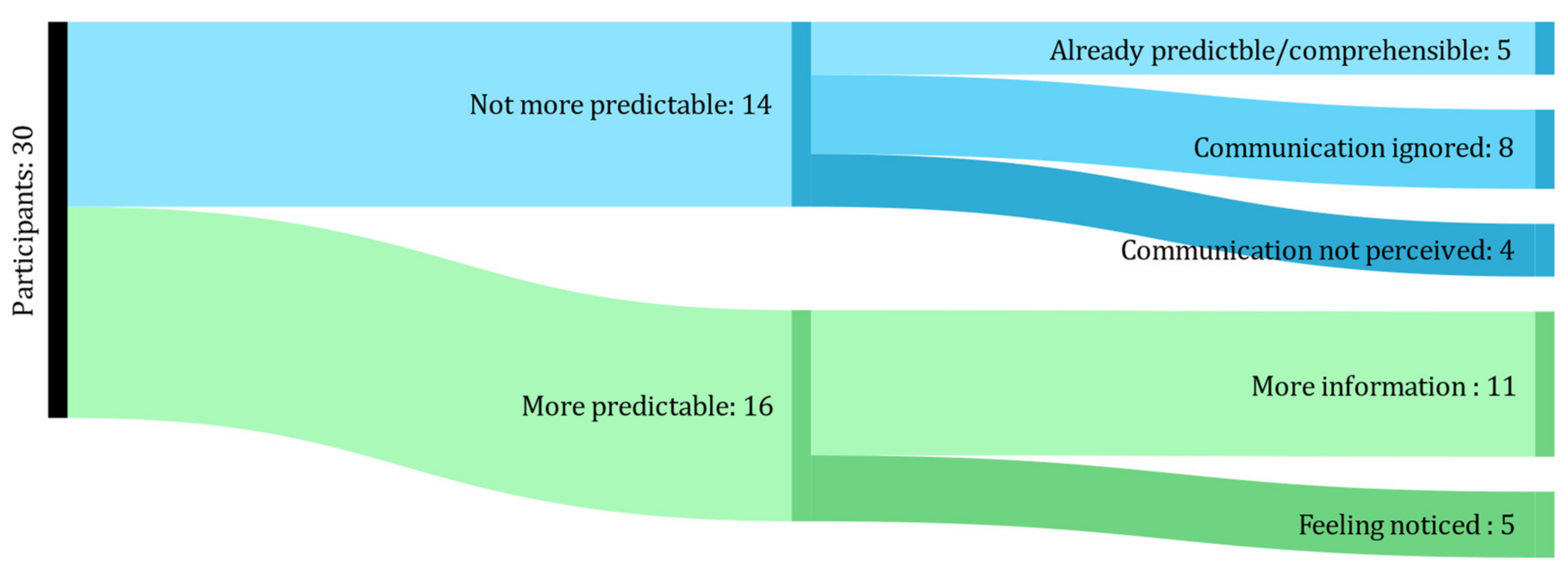 Participants: 30

Not more predictable: 14

More predictable: 16

Already predictble/comprehensible: 5

Communication ignored: 8

Communication not perceived: 4

More information : 11

Feeling noticed : 5